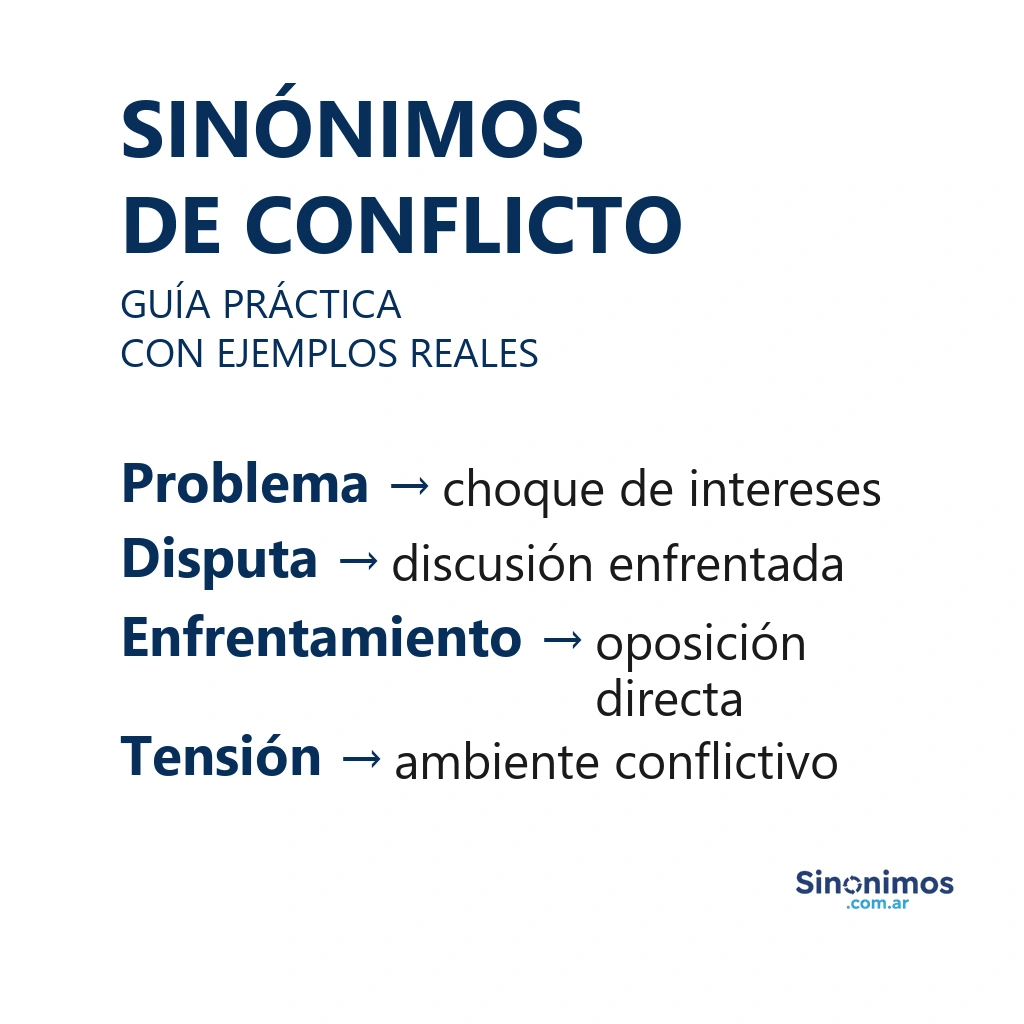 SINÓNIMOS DE CONFLICTO

GUÍA PRÁCTICA
CON EJEMPLOS REALES

Problema → choque de intereses
Disputa → discusión enfrentada
Enfrentamiento → oposición directa
Tensión → ambiente conflictivo

Sinonimos
.com.ar